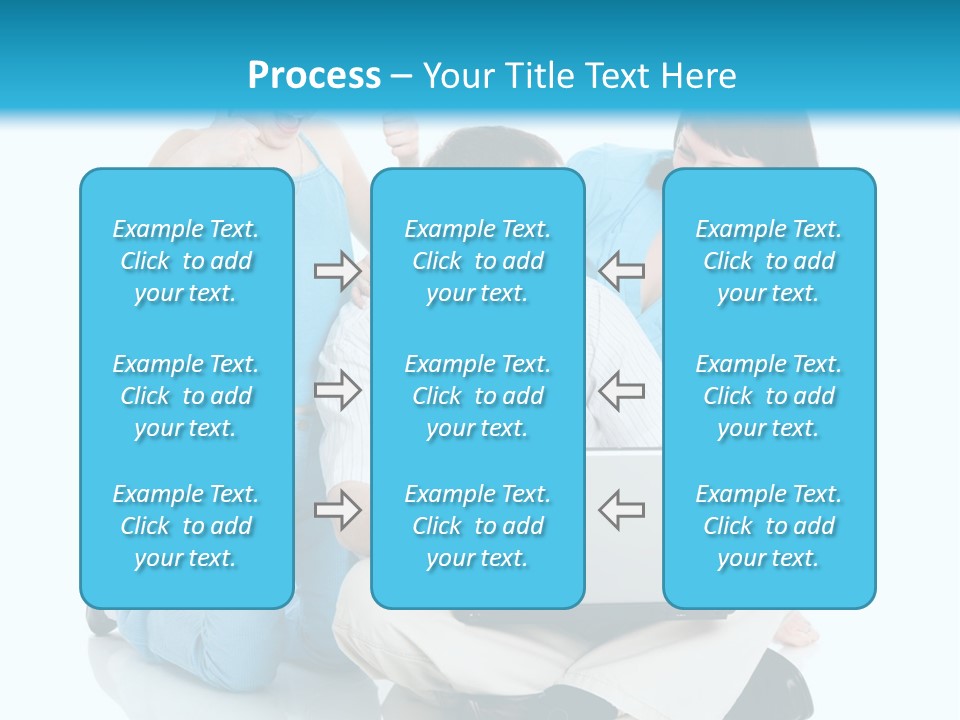 Process – Your Title Text Here

Example Text. Click to add your text.

Example Text. Click to add your text.

Example Text. Click to add your text.

Example Text. Click to add your text.

Example Text. Click to add your text.

Example Text. Click to add your text.

Example Text. Click to add your text.

Example Text. Click to add your text.

Example Text. Click to add your text.